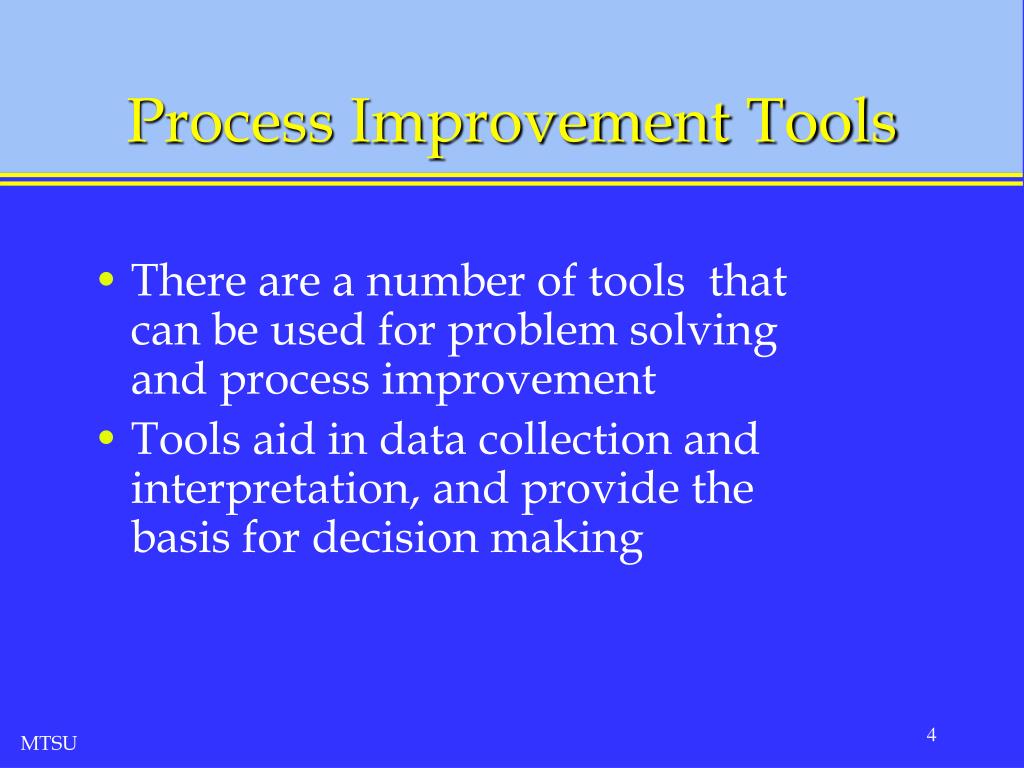 Process Improvement Tools

• There are a number of tools that can be used for problem solving and process improvement
• Tools aid in data collection and interpretation, and provide the basis for decision making

MTSU

4